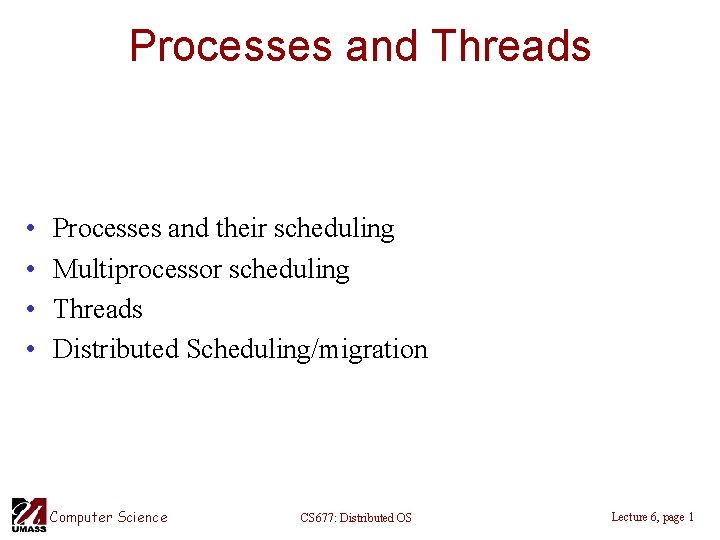 Processes and Threads

• Processes and their scheduling
• Multiprocessor scheduling
• Threads
• Distributed Scheduling/migration

UMASS Computer Science CS677: Distributed OS Lecture 6, page 1